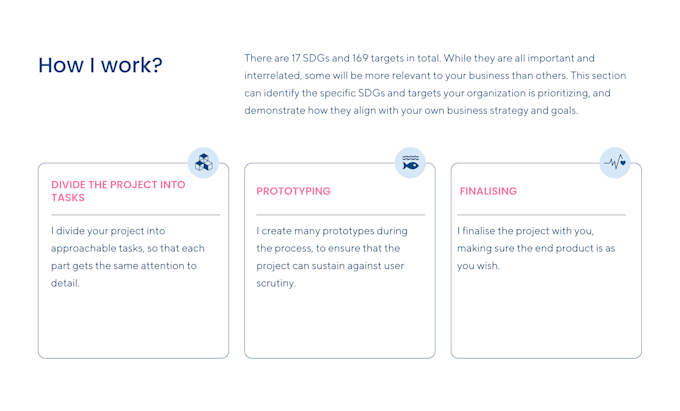 How I work?

There are 17 SDGs and 169 targets in total. While they are all important and interrelated, some will be more relevant to your business than others. This section can identify the specific SDGs and targets your organization is prioritizing, and demonstrate how they align with your own business strategy and goals.

DIVIDE THE PROJECT INTO TASKS

I divide your project into approachable tasks, so that each part gets the same attention to detail.

PROTOTYPING

I create many prototypes during the process, to ensure that the project can sustain against user scrutiny.

FINALISING

I finalise the project with you, making sure the end product is as you wish.